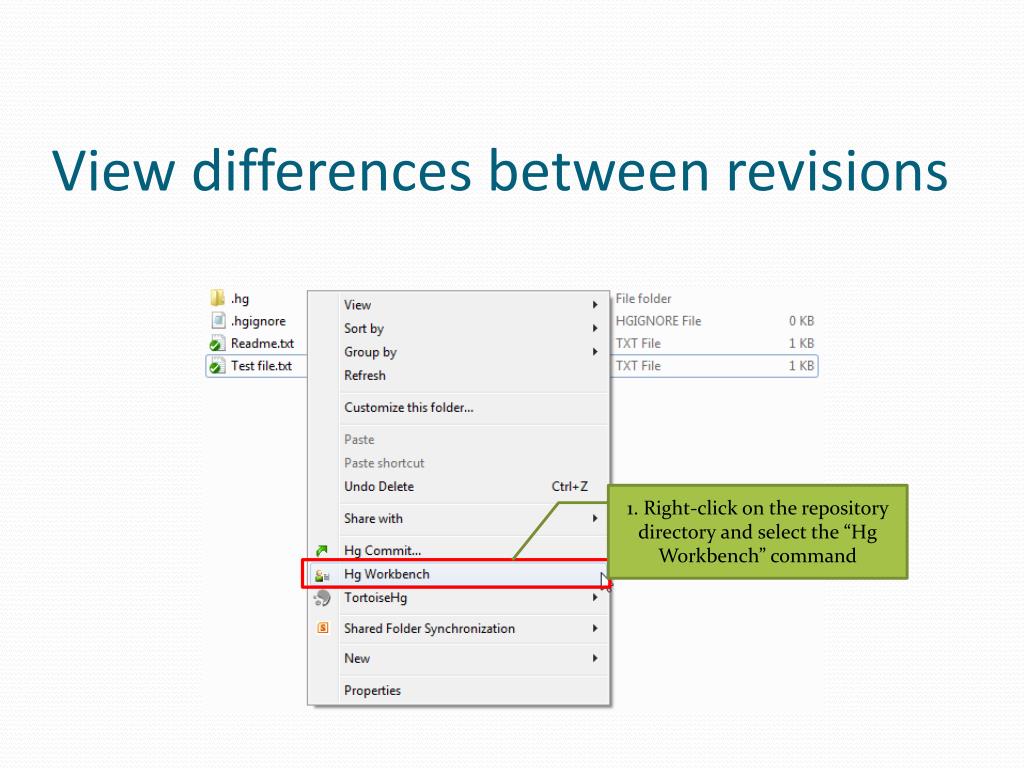 View differences between revisions

.hg
.hgignore
Readme.txt
Test file.txt

View
Sort by
Group by
Refresh
Customize this folder...
Paste
Paste shortcut
Undo Delete Ctrl+Z
Share with
Hg Commit...
Hg Workbench
TortoiseHg
Shared Folder Synchronization
New
Properties

File folder
HGIGNORE File 0 KB
TXT File 1 KB
TXT File 1 KB

1. Right-click on the repository directory and select the “Hg Workbench” command